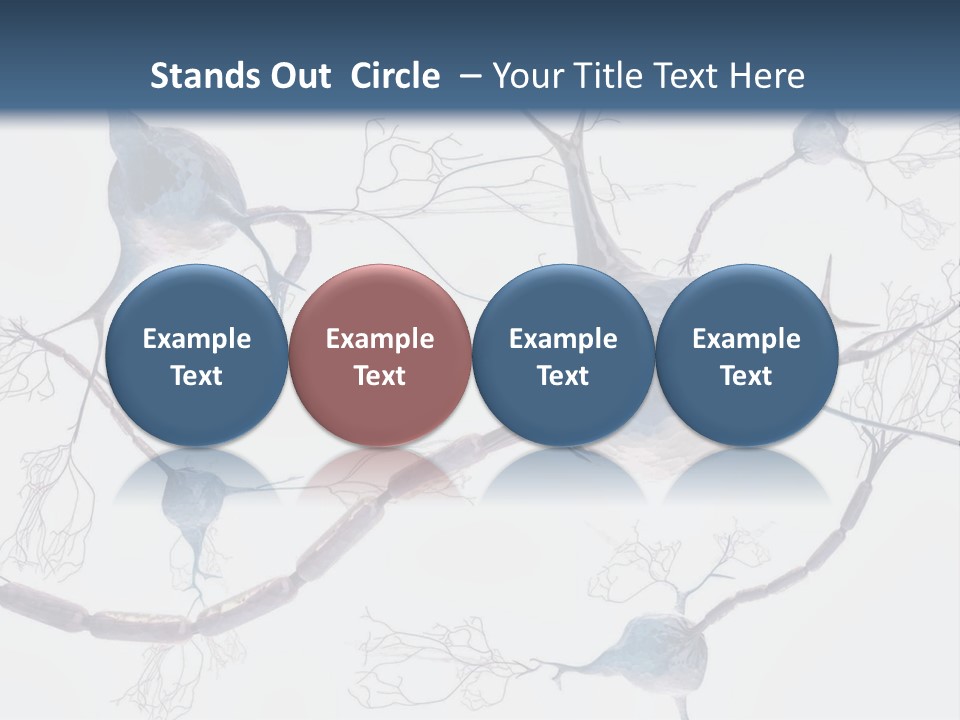 Stands Out Circle – Your Title Text Here

Example Text

Example Text

Example Text

Example Text